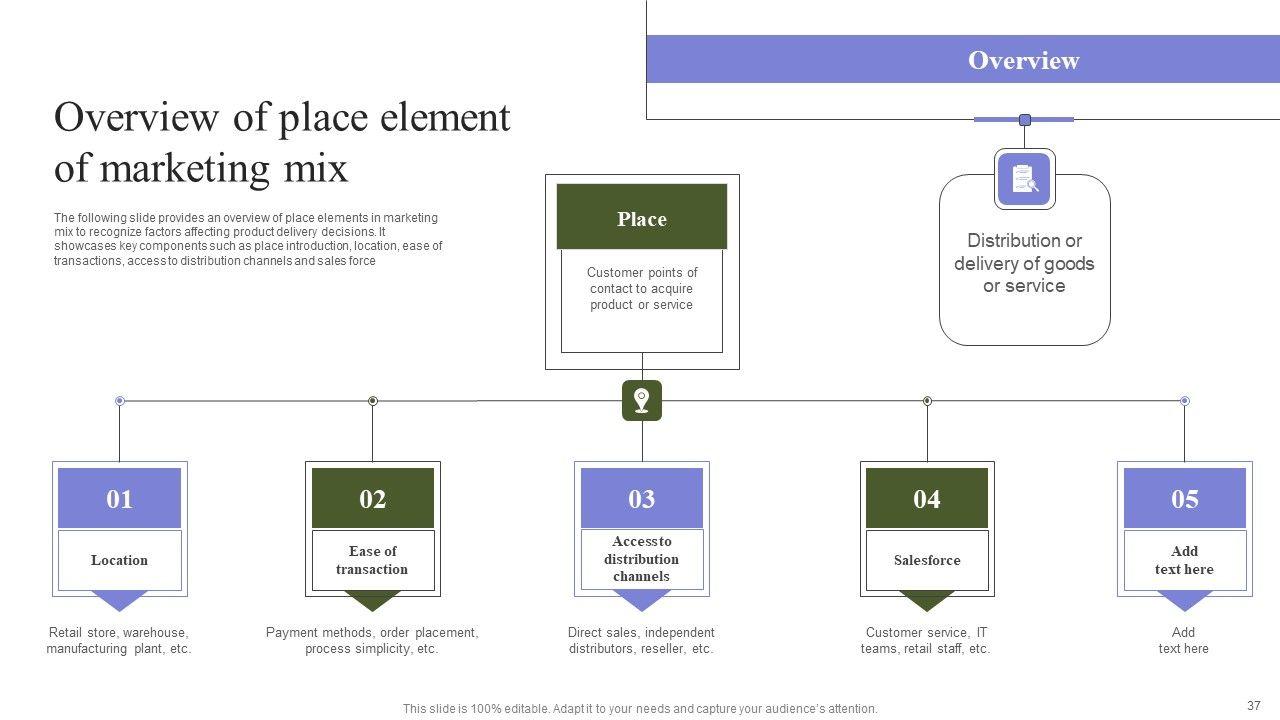 Overview

Overview of place element of marketing mix

The following slide provides an overview of place elements in marketing mix to recognize factors affecting product delivery decisions. It showcases key components such as place introduction, location, ease of transactions, access to distribution channels and sales force

Place

Customer points of contact to acquire product or service

Distribution or delivery of goods or service

01

Location

Retail store, warehouse, manufacturing plant, etc.

02

Ease of transaction

Payment methods, order placement, process simplicity, etc.

03

Access to distribution channels

Direct sales, independent distributors, reseller, etc.

04

Salesforce

Customer service, IT teams, retail staff, etc.

05

Add text here

Add text here

This slide is 100% editable. Adapt it to your needs and capture your audience's attention.

37